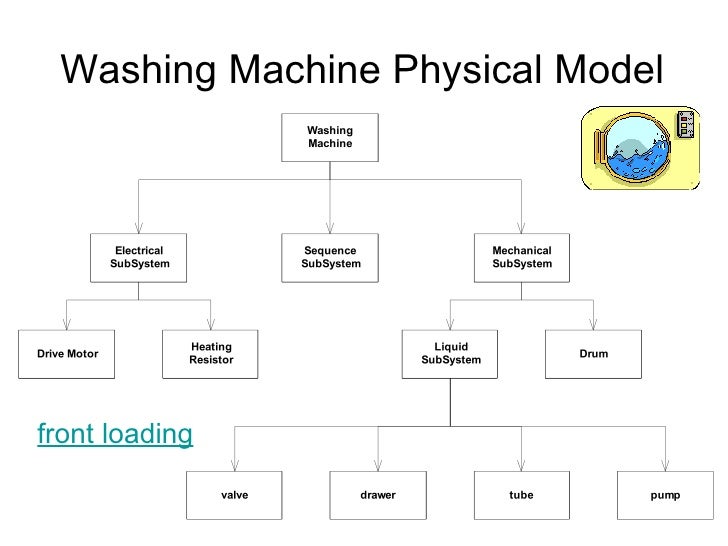 Washing Machine Physical Model

Washing Machine

Electrical SubSystem

Sequence SubSystem

Mechanical SubSystem

Drive Motor

Heating Resistor

Liquid SubSystem

Drum

front loading

valve

drawer

tube

pump